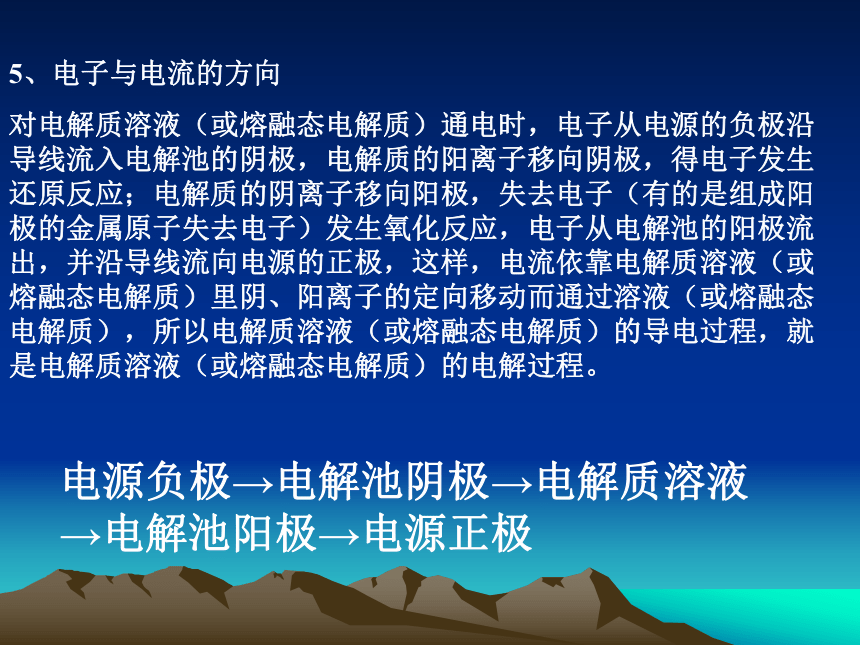 5、电子与电流的方向

对电解质溶液（或熔融态电解质）通电时，电子从电源的负极沿导线流入电解池的阴极，电解质的阳离子移向阴极，得电子发生还原反应；电解质的阴离子移向阳极，失去电子（有的是组成阳极的金属原子失去电子）发生氧化反应，电子从电解池的阳极流出，并沿导线流向电源的正极，这样，电流依靠电解质溶液（或熔融态电解质）里阴、阳离子的定向移动而通过溶液（或熔融态电解质），所以电解质溶液（或熔融态电解质）的导电过程，就是电解质溶液（或熔融态电解质）的电解过程。

电源负极→电解池阴极→电解质溶液→电解池阳极→电源正极